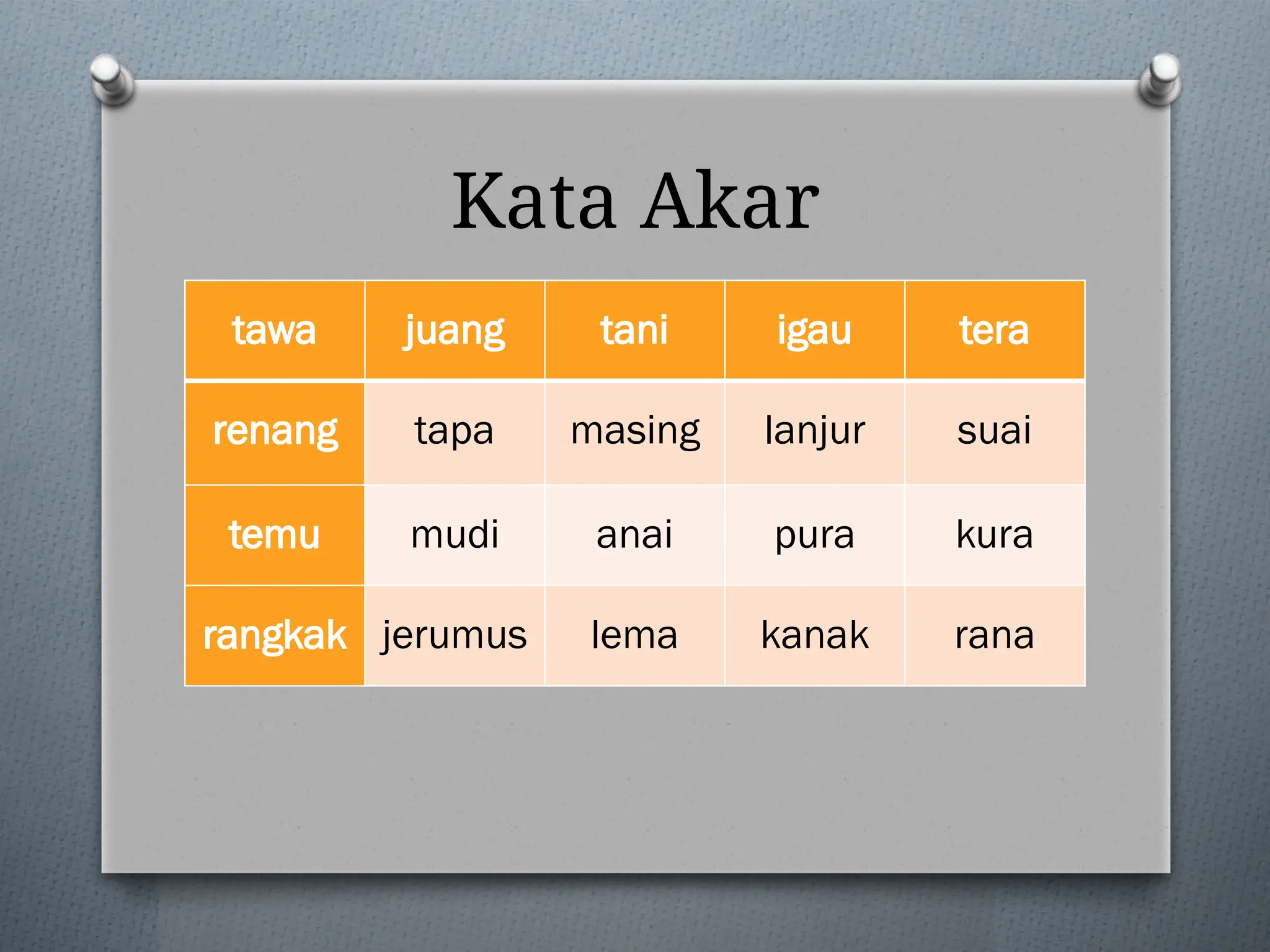 Kata Akar

| tawa | juang | tani | igau | tera |
|---|---|---|---|---|
| renang | tapa | masing | lanjur | suai |
| temu | mudi | anai | pura | kura |
| rangkak | jerumus | lema | kanak | rana |